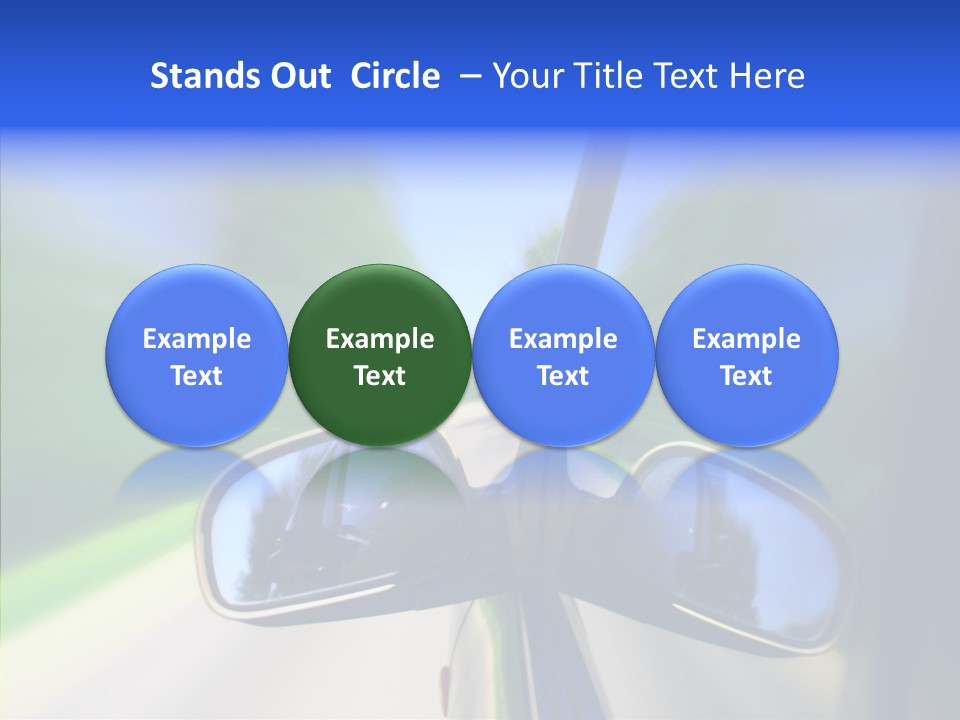 Stands Out Circle – Your Title Text Here

Example Text

Example Text

Example Text

Example Text